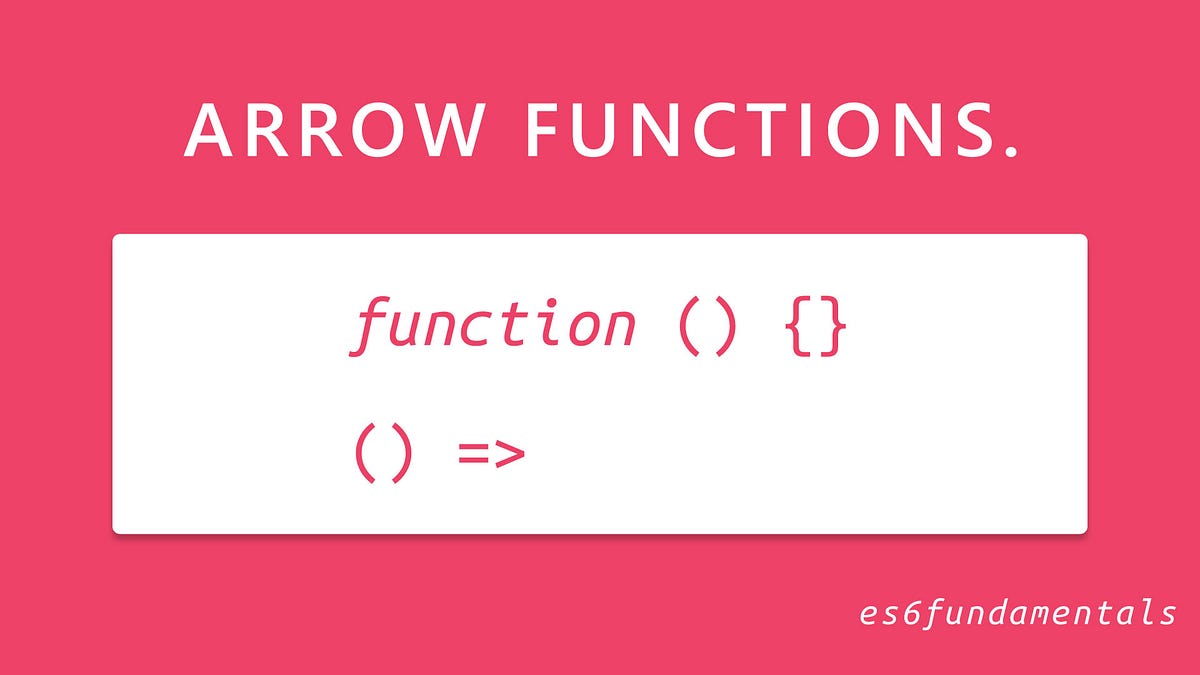 ARROW FUNCTIONS.

function () {}

() =>

es6fundamentals